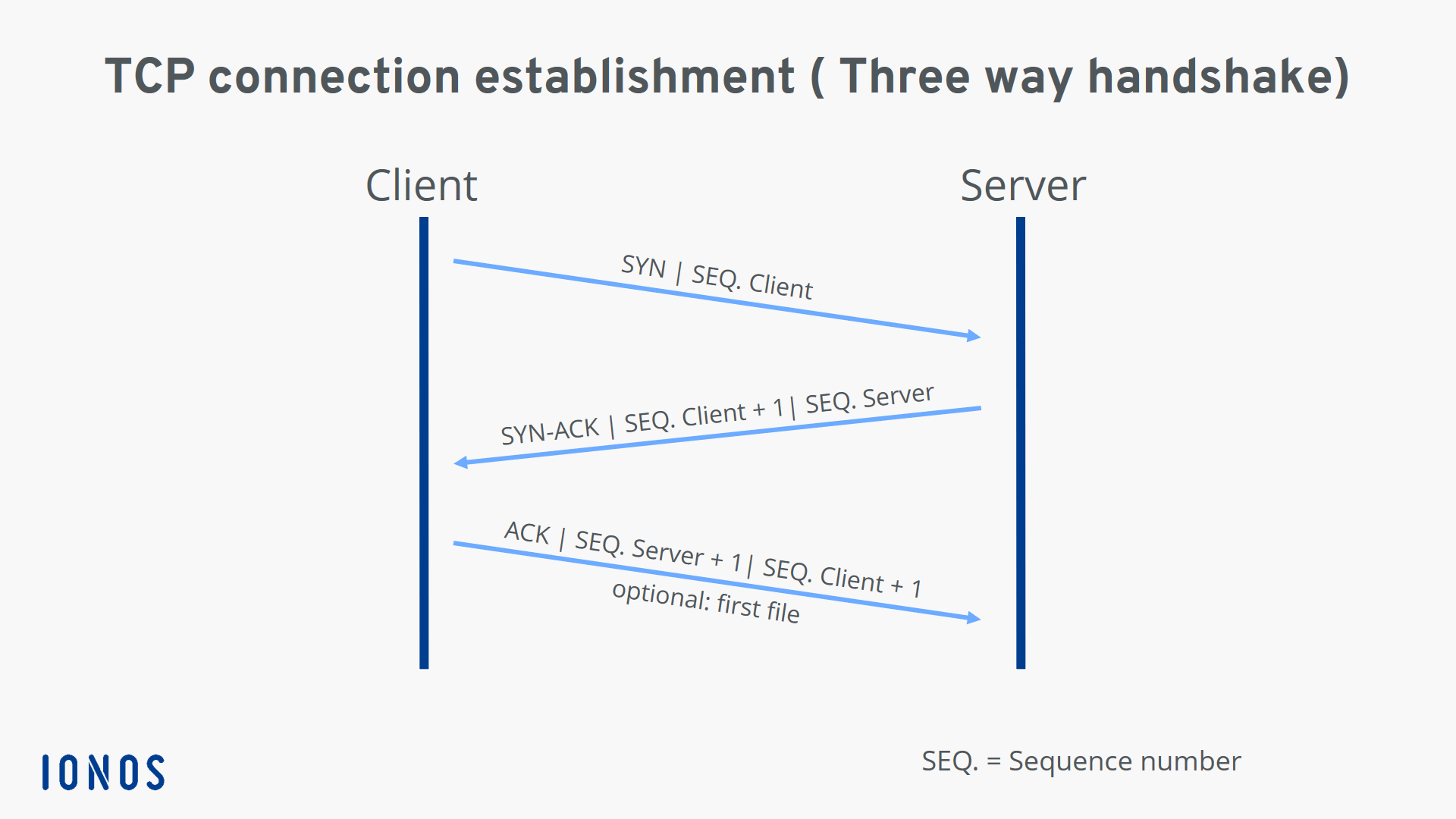 TCP connection establishment ( Three way handshake)

Client

Server

SYN | SEQ. Client

SYN-ACK | SEQ. Client + 1 | SEQ. Server

ACK | SEQ. Server + 1 | SEQ. Client + 1

optional: first file

IONOS

SEQ. = Sequence number